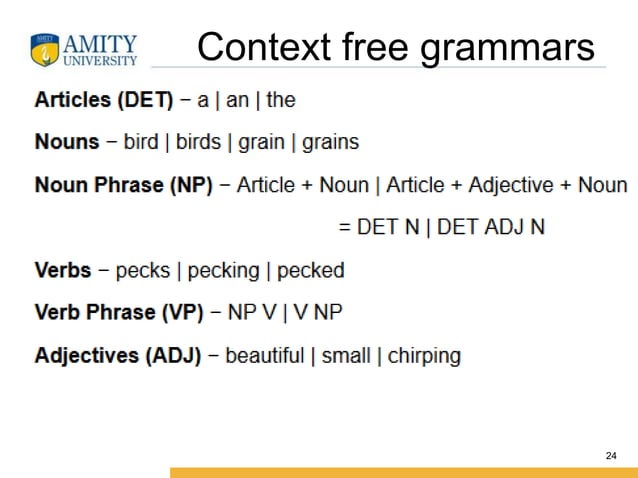 AMITY UNIVERSITY

Context free grammars

Articles (DET) − a | an | the

Nouns − bird | birds | grain | grains

Noun Phrase (NP) − Article + Noun | Article + Adjective + Noun

= DET N | DET ADJ N

Verbs − pecks | pecking | pecked

Verb Phrase (VP) − NP V | V NP

Adjectives (ADJ) − beautiful | small | chirping

24